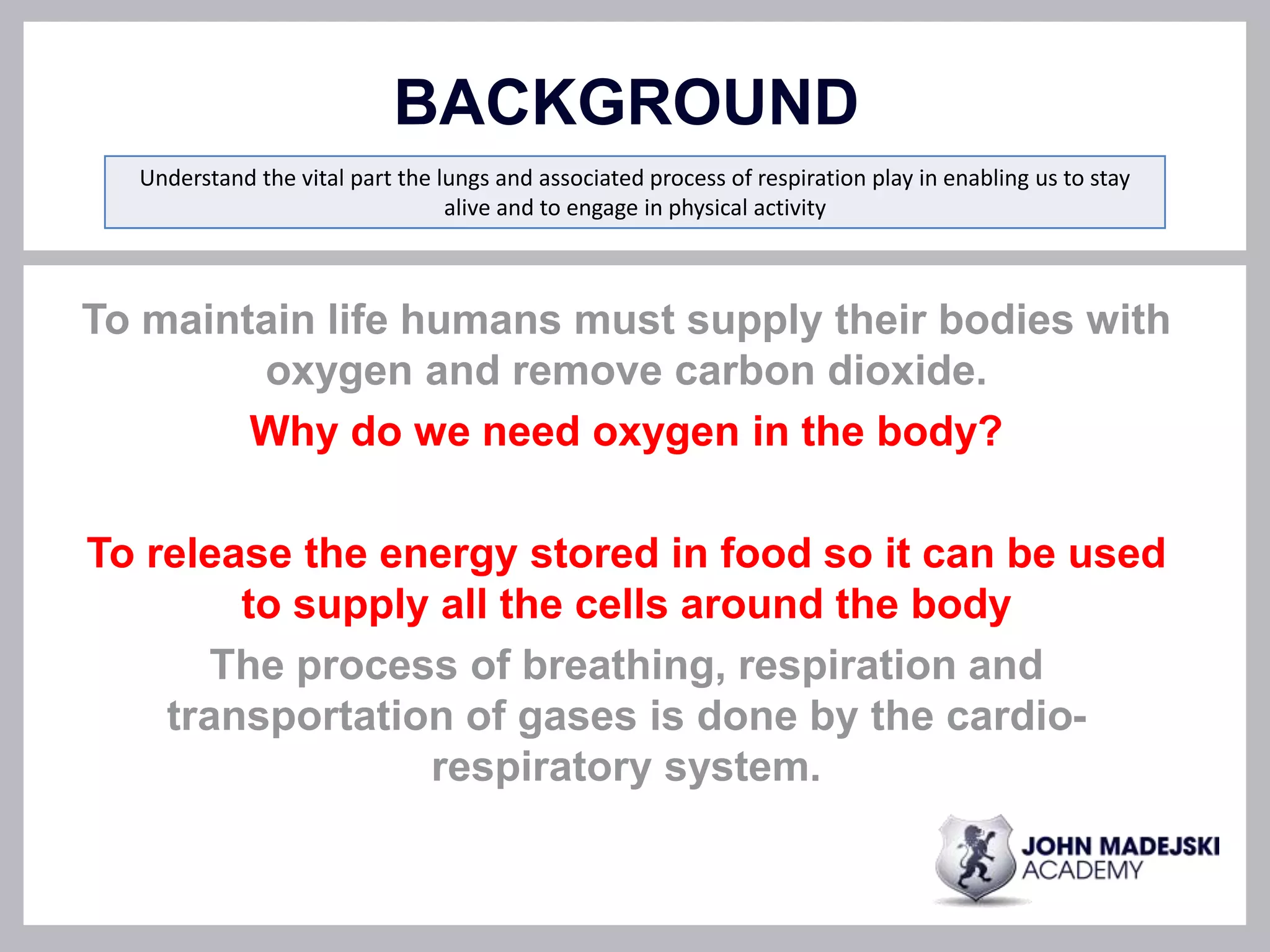 BACKGROUND

Understand the vital part the lungs and associated process of respiration play in enabling us to stay alive and to engage in physical activity

To maintain life humans must supply their bodies with oxygen and remove carbon dioxide.

Why do we need oxygen in the body?

To release the energy stored in food so it can be used to supply all the cells around the body

The process of breathing, respiration and transportation of gases is done by the cardio-respiratory system.

JOHN MADEJSKI ACADEMY